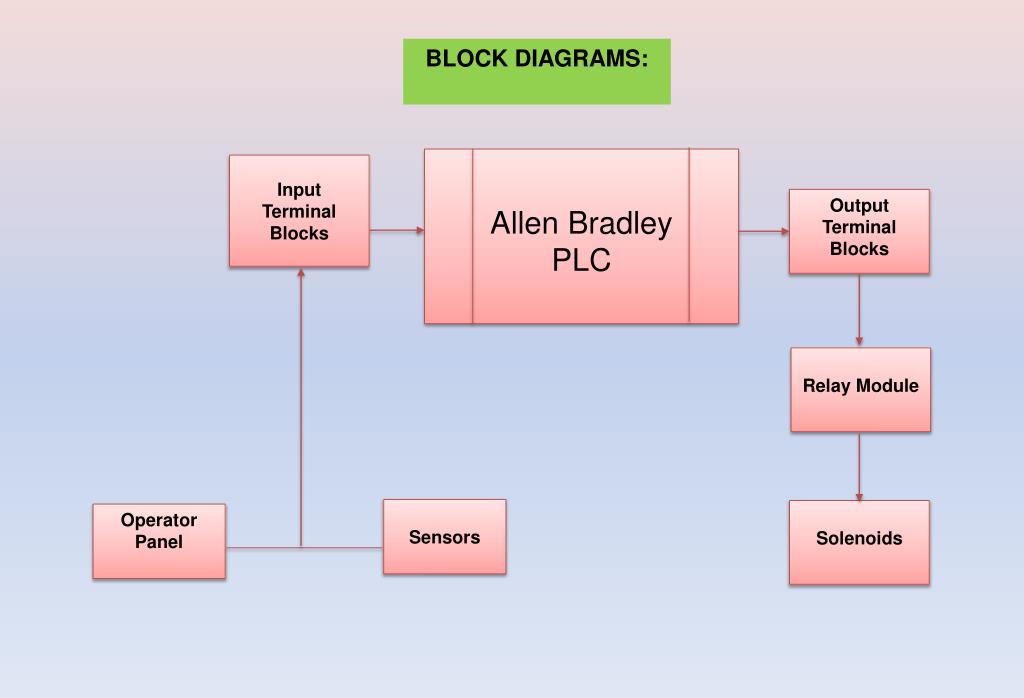 BLOCK DIAGRAMS:

Input Terminal Blocks

Allen Bradley PLC

Output Terminal Blocks

Relay Module

Operator Panel

Sensors

Solenoids